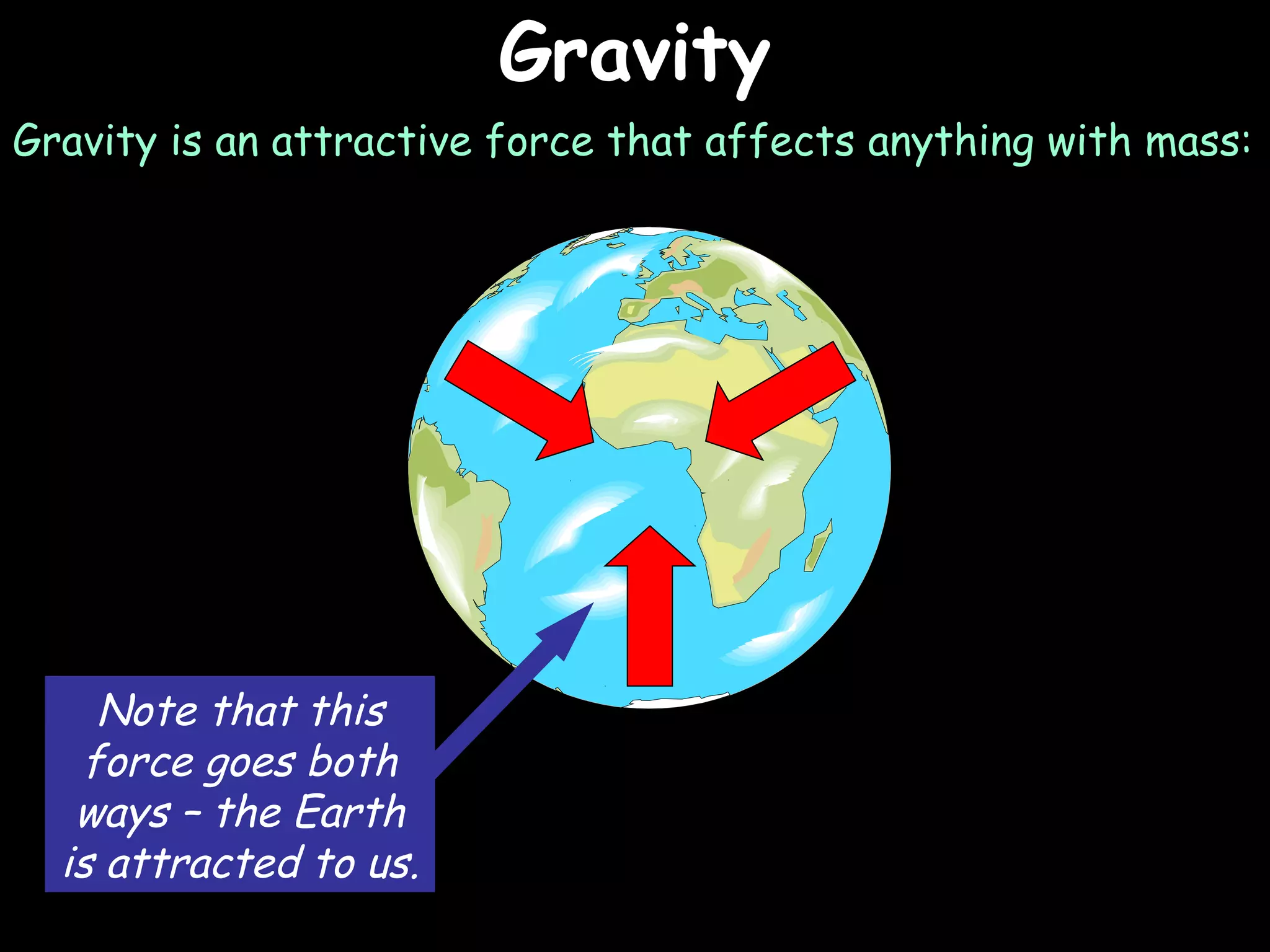 Gravity

Gravity is an attractive force that affects anything with mass:

Note that this force goes both ways – the Earth is attracted to us.